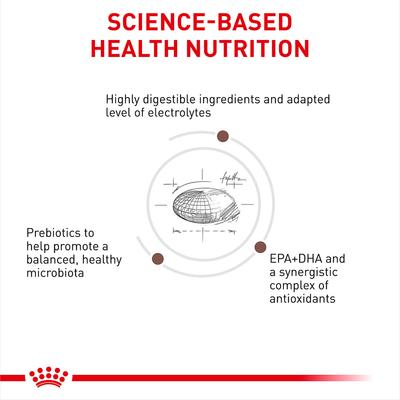 SCIENCE-BASED HEALTH NUTRITION

Highly digestible ingredients and adapted level of electrolytes

Prebiotics to help promote a balanced, healthy microbiota

EPA+DHA and a synergistic complex of antioxidants